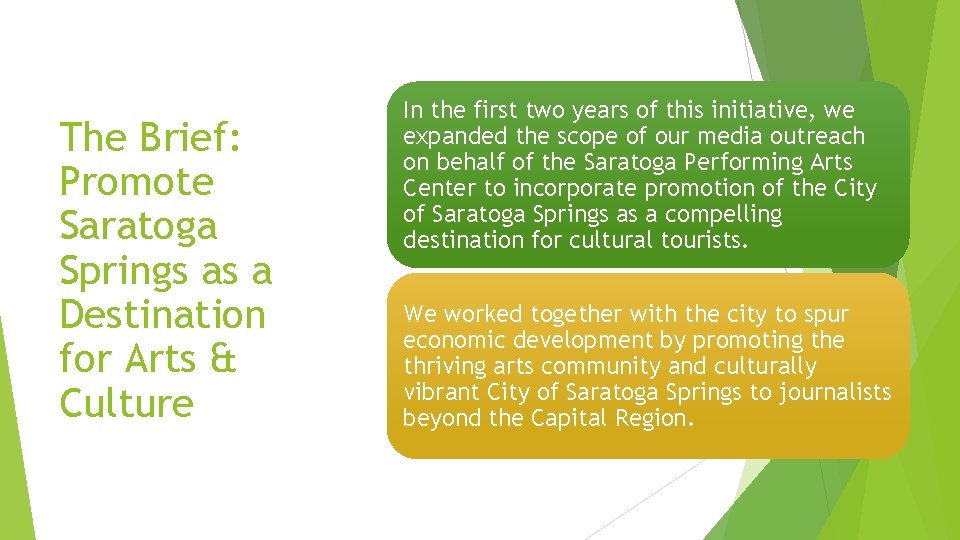 The Brief: Promote Saratoga Springs as a Destination for Arts & Culture

In the first two years of this initiative, we expanded the scope of our media outreach on behalf of the Saratoga Performing Arts Center to incorporate promotion of the City of Saratoga Springs as a compelling destination for cultural tourists.

We worked together with the city to spur economic development by promoting the thriving arts community and culturally vibrant City of Saratoga Springs to journalists beyond the Capital Region.